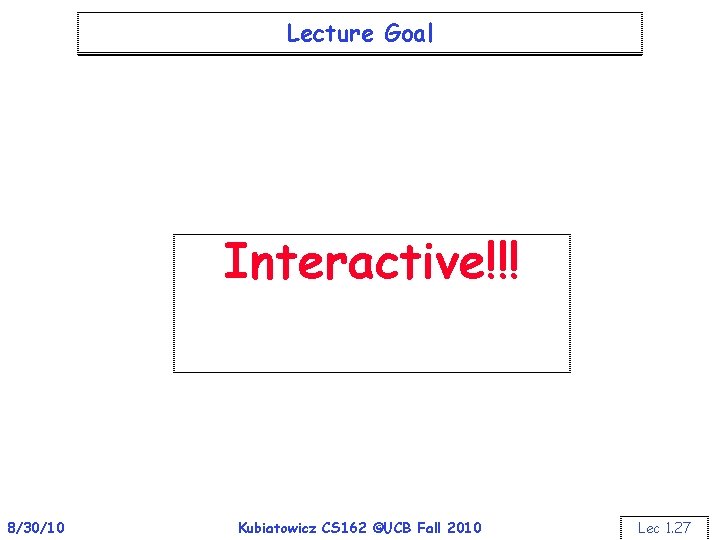 Lecture Goal

Interactive!!!

8/30/10

Kubiatowicz CS162 ©UCB Fall 2010

Lec 1.27